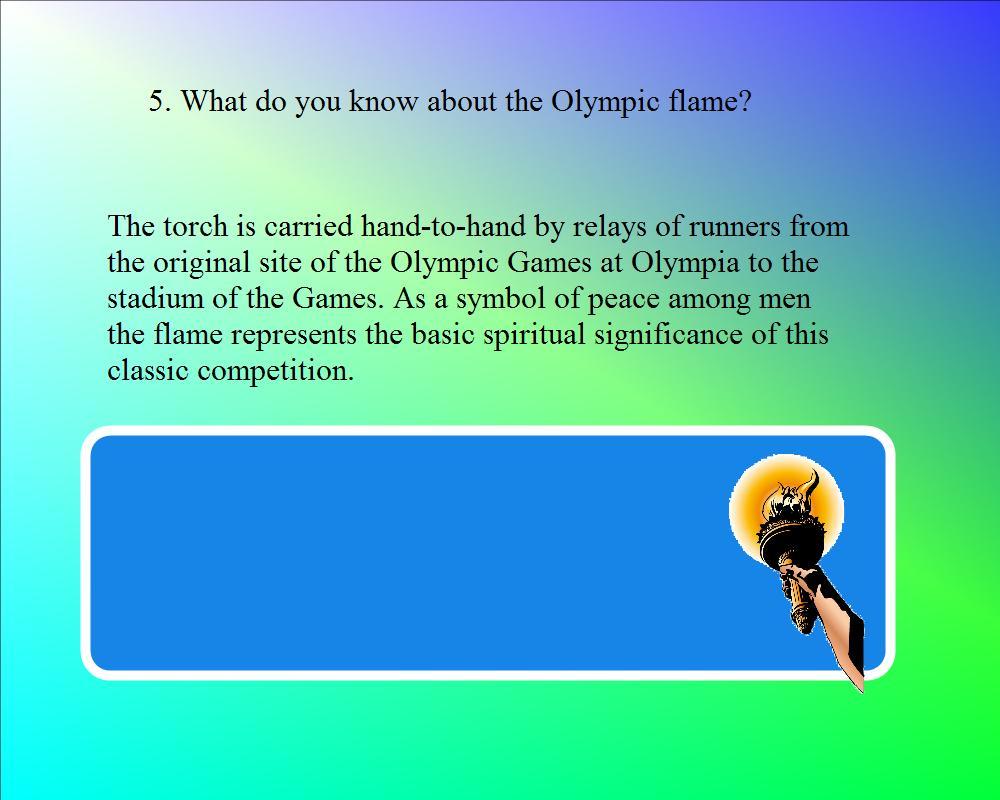 5. What do you know about the Olympic flame?

The torch is carried hand-to-hand by relays of runners from the original site of the Olympic Games at Olympia to the stadium of the Games. As a symbol of peace among men the flame represents the basic spiritual significance of this classic competition.